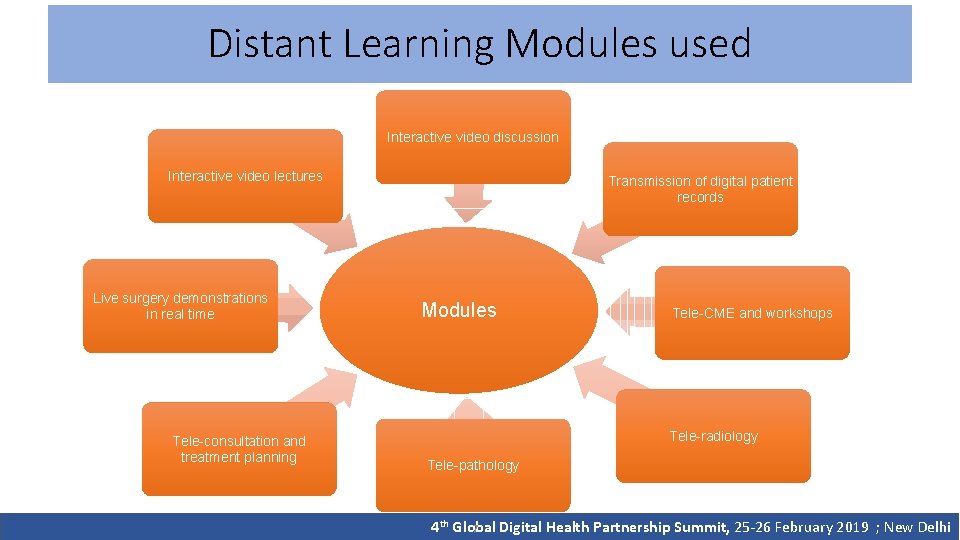 Distant Learning Modules used

Interactive video discussion

Interactive video lectures

Transmission of digital patient records

Live surgery demonstrations in real time

Modules

Tele-CME and workshops

Tele-consultation and treatment planning

Tele-pathology

Tele-radiology

4$^{th}$ Global Digital Health Partnership Summit, 25-26 February 2019 ; New Delhi